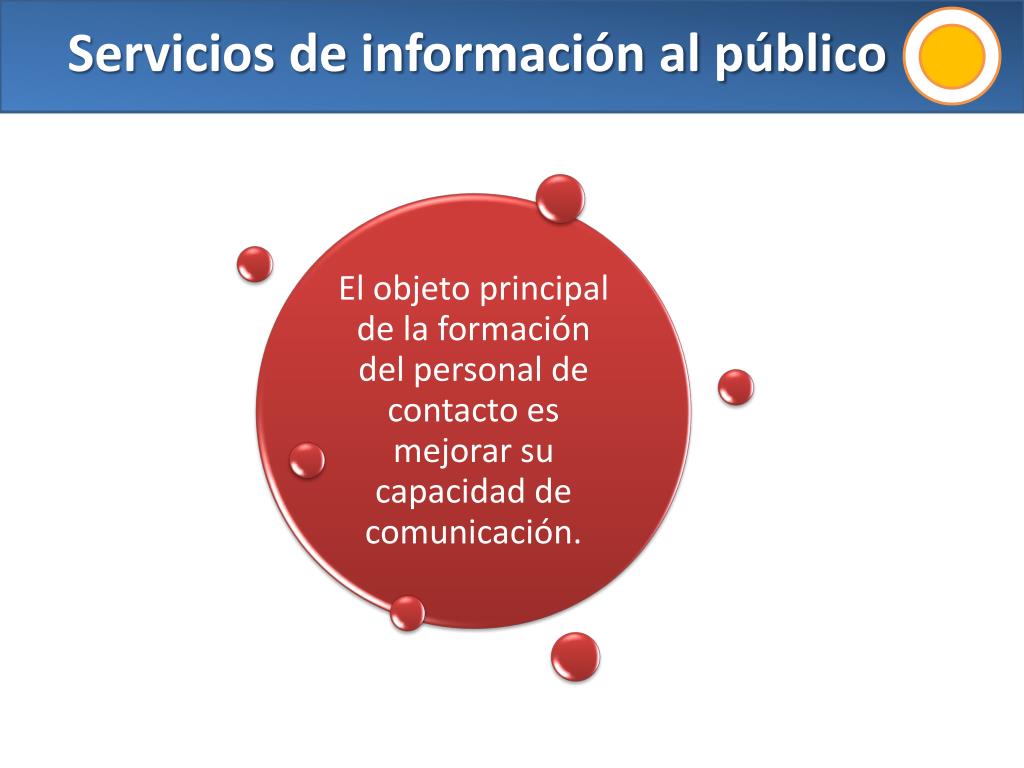 Servicios de información al público

El objeto principal de la formación del personal de contacto es mejorar su capacidad de comunicación.